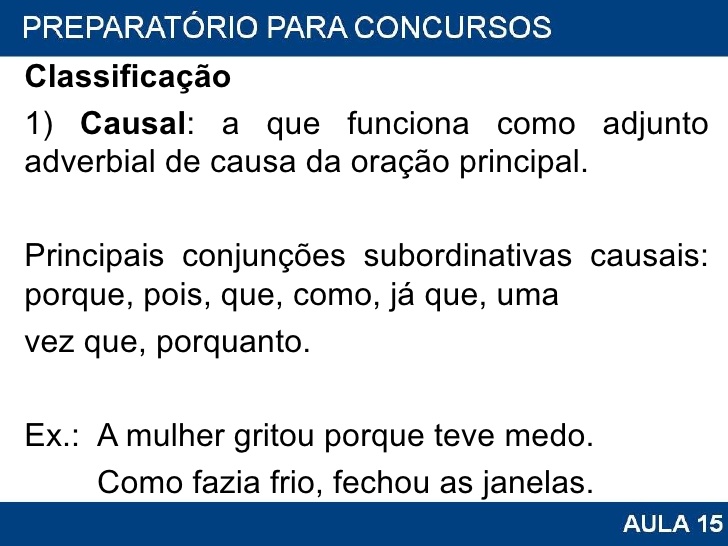 PREPARATÓRIO PARA CONCURSOS

Classificação

1) Causal: a que funciona como adjunto adverbial de causa da oração principal.

Principais conjunções subordinativas causais: porque, pois, que, como, já que, uma vez que, porquanto.

Ex.: A mulher gritou porque teve medo.
Como fazia frio, fechou as janelas.

AULA 15